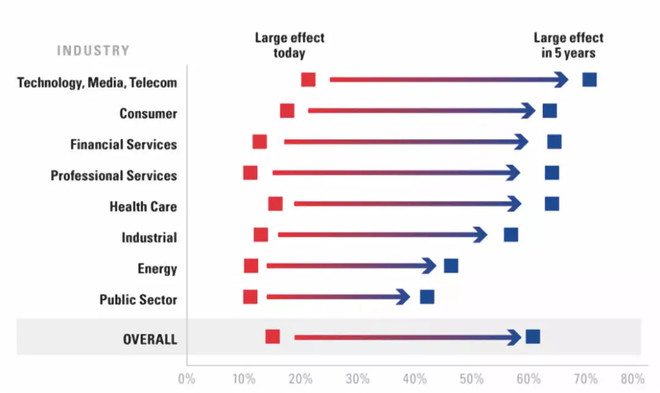 INDUSTRY

Large effect today

Large effect in 5 years

Technology, Media, Telecom

Consumer

Financial Services

Professional Services

Health Care

Industrial

Energy

Public Sector

OVERALL

0% 10% 20% 30% 40% 50% 60% 70% 80%